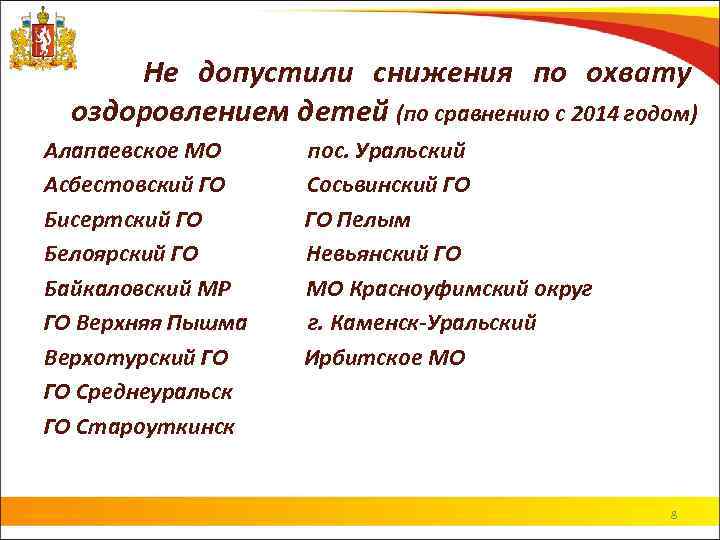 Не допустили снижения по охвату оздоровлением детей (по сравнению с 2014 годом)

Алапаевское МО
Асбестовский ГО
Бисертский ГО
Белоярский ГО
Байкаловский МР
ГО Верхняя Пышма
Верхотурский ГО
ГО Среднеуральск
ГО Староуткинск

пос. Уральский
Сосьвинский ГО
ГО Пелым
Невьянский ГО
МО Красноуфимский округ
г. Каменск-Уральский
Ирбитское МО

8